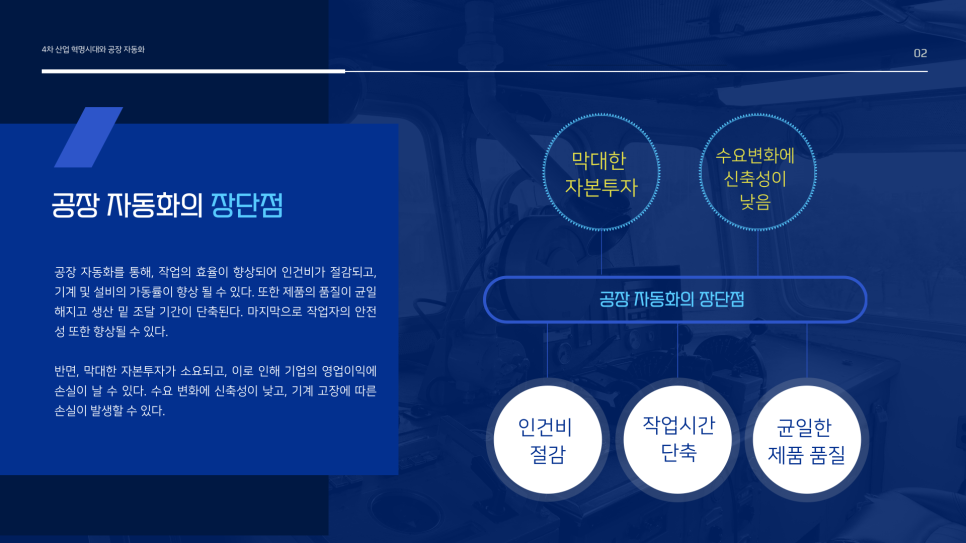 4차 산업 혁명시대와 공장 자동화

02

공장 자동화의 장단점

공장 자동화를 통해, 작업의 효율이 향상되어 인건비가 절감되고, 기계 및 설비의 가동률이 향상 될 수 있다. 또한 제품의 품질이 균일해지고 생산 밑 조달 기간이 단축된다. 마지막으로 작업자의 안전성 또한 향상될 수 있다.

반면, 막대한 자본투자가 소요되고, 이로 인해 기업의 영업이익에 손실이 날 수 있다. 수요 변화에 신축성이 낮고, 기계 고장에 따른 손실이 발생할 수 있다.

막대한 자본투자

수요변화에 신축성이 낮음

공장 자동화의 장단점

인건비 절감

작업시간 단축

균일한 제품 품질